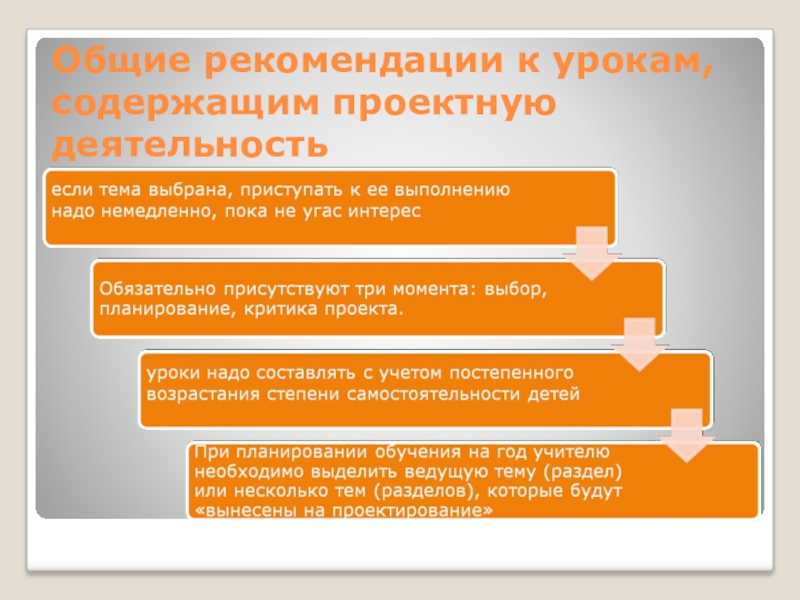 Общие рекомендации к урокам, содержащим проектную деятельность

если тема выбрана, приступать к ее выполнению надо немедленно, пока не угас интерес

Обязательно присутствуют три момента: выбор, планирование, критика проекта.

уроки надо составлять с учетом постепенного возрастания степени самостоятельности детей

При планировании обучения на год учителю необходимо выделить ведущую тему (раздел) или несколько тем (разделов), которые будут «вынесены на проектирование»